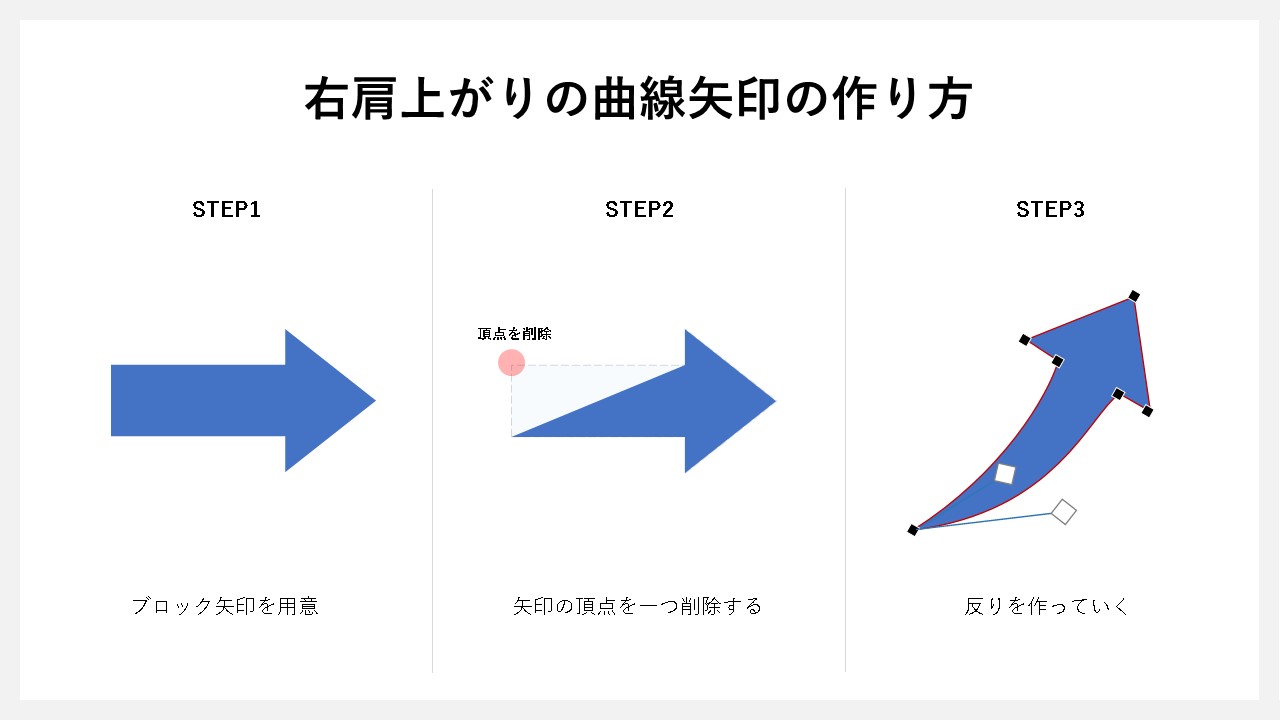 右肩上がりの曲線矢印の作り方

STEP1

ブロック矢印を用意

STEP2

頂点を削除

矢印の頂点を一つ削除する

STEP3

反りを作っていく